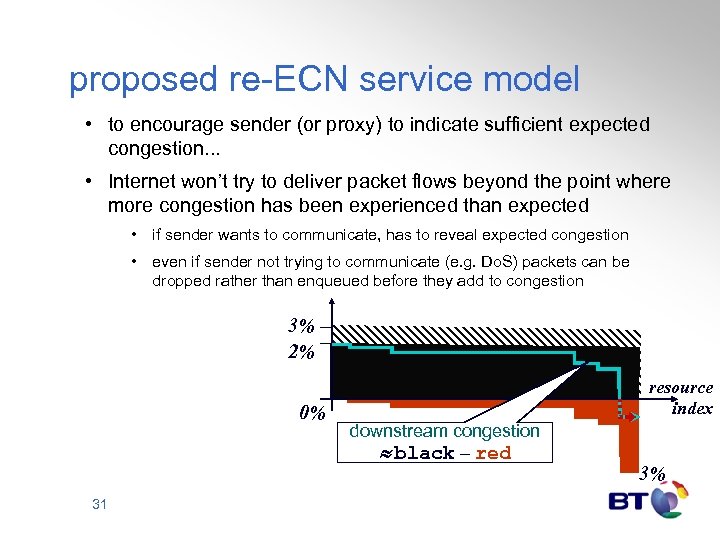 proposed re-ECN service model

• to encourage sender (or proxy) to indicate sufficient expected congestion...

• Internet won't try to deliver packet flows beyond the point where more congestion has been experienced than expected

  • if sender wants to communicate, has to reveal expected congestion

  • even if sender not trying to communicate (e.g. DoS) packets can be dropped rather than enqueued before they add to congestion

3%

2%

0%

resource index

downstream congestion
≈black – red

3%

31

BT